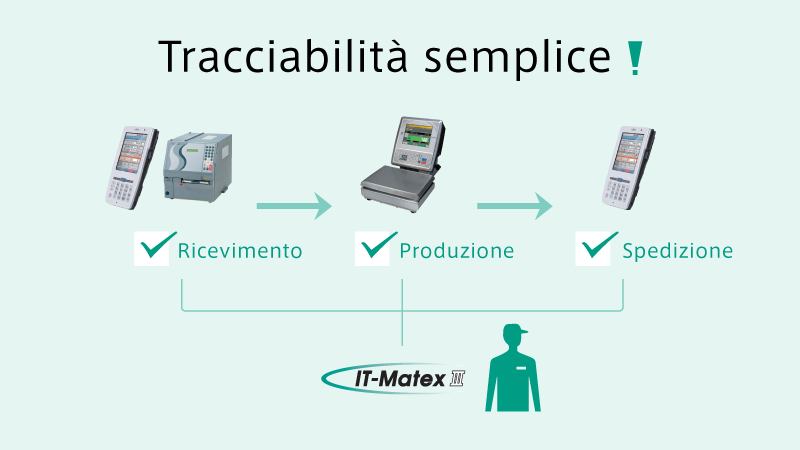 Tracciabilità semplice !

Ricevimento

Produzione

Spedizione

IT-Matex III